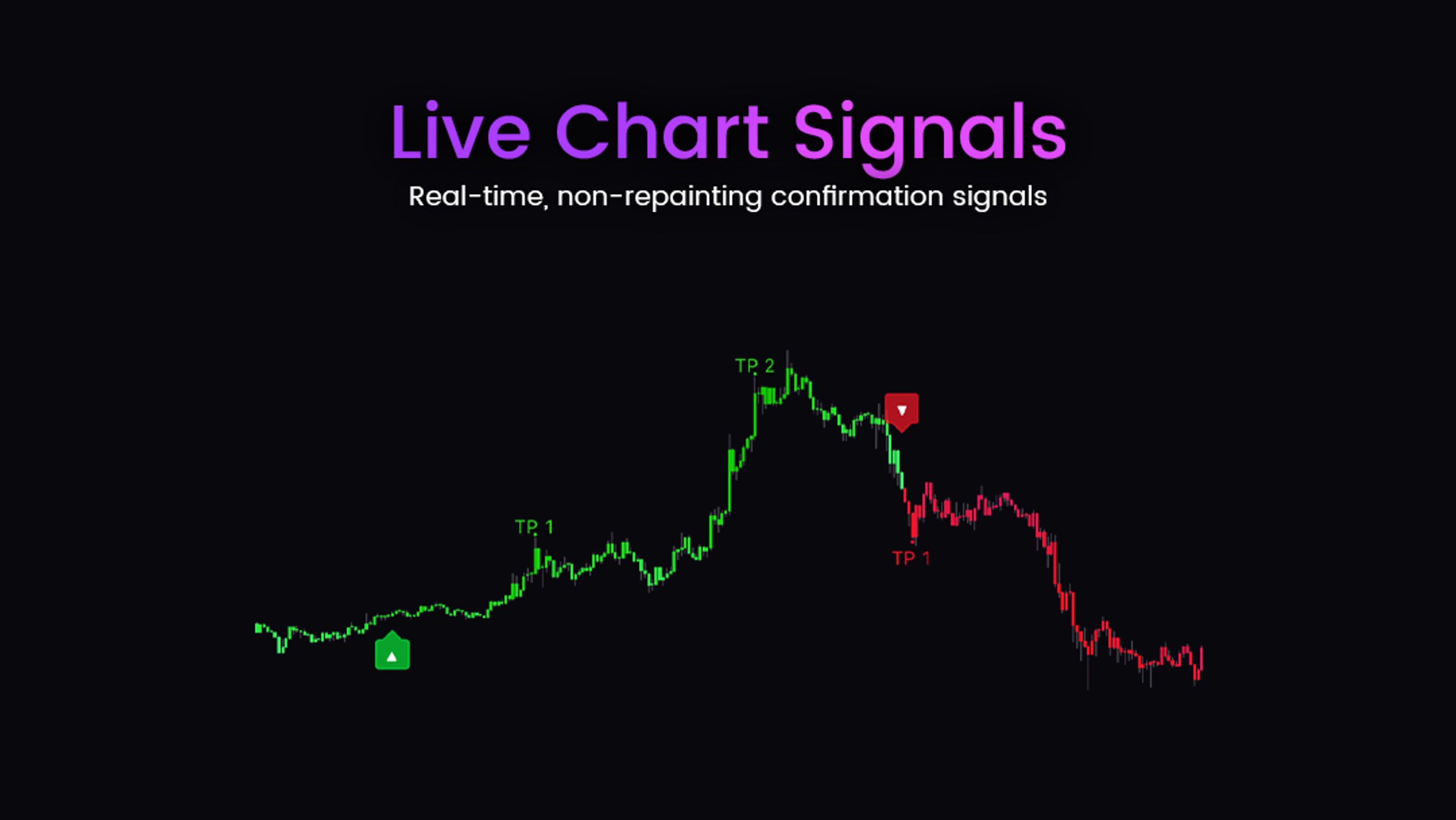 Live Chart Signals

Real-time, non-repainting confirmation signals

TP 2

TP 1

TP 1